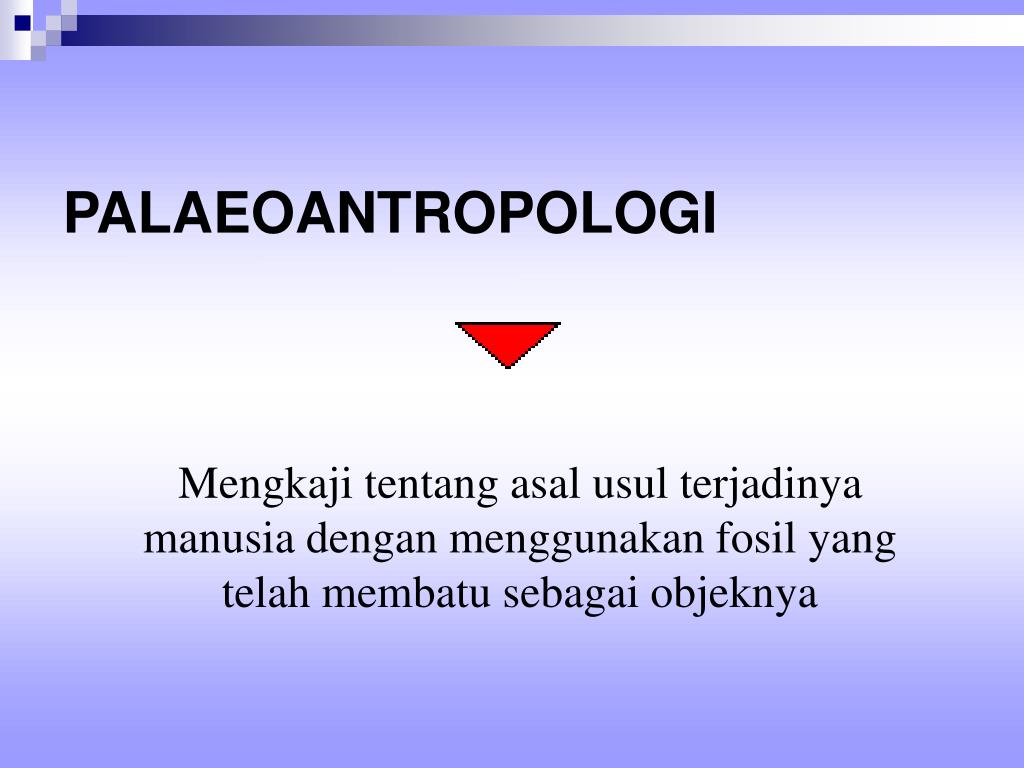 PALAEOANTROPOLOGI

Mengkaji tentang asal usul terjadinya manusia dengan menggunakan fosil yang telah membatu sebagai objeknya